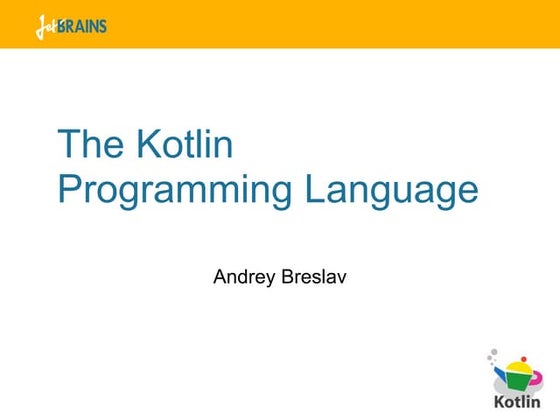 JetBRAINS

The Kotlin Programming Language

Andrey Breslav

Kotlin